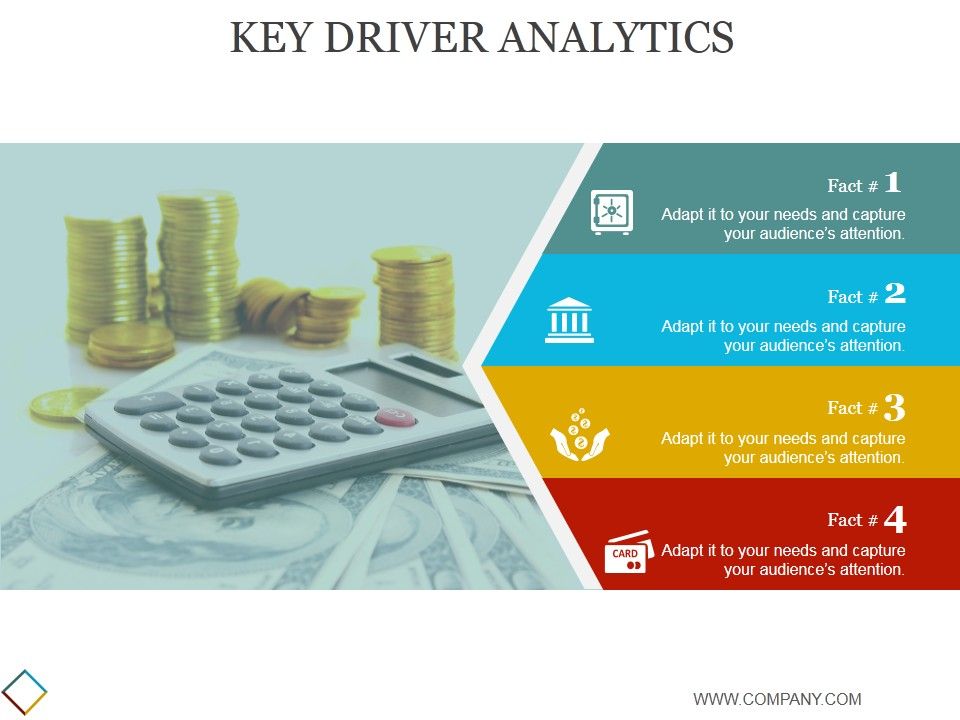 KEY DRIVER ANALYTICS

Fact # 1
Adapt it to your needs and capture your audience's attention.

Fact # 2
Adapt it to your needs and capture your audience's attention.

Fact # 3
Adapt it to your needs and capture your audience's attention.

Fact # 4
CARD
Adapt it to your needs and capture your audience's attention.

WWW.COMPANY.COM